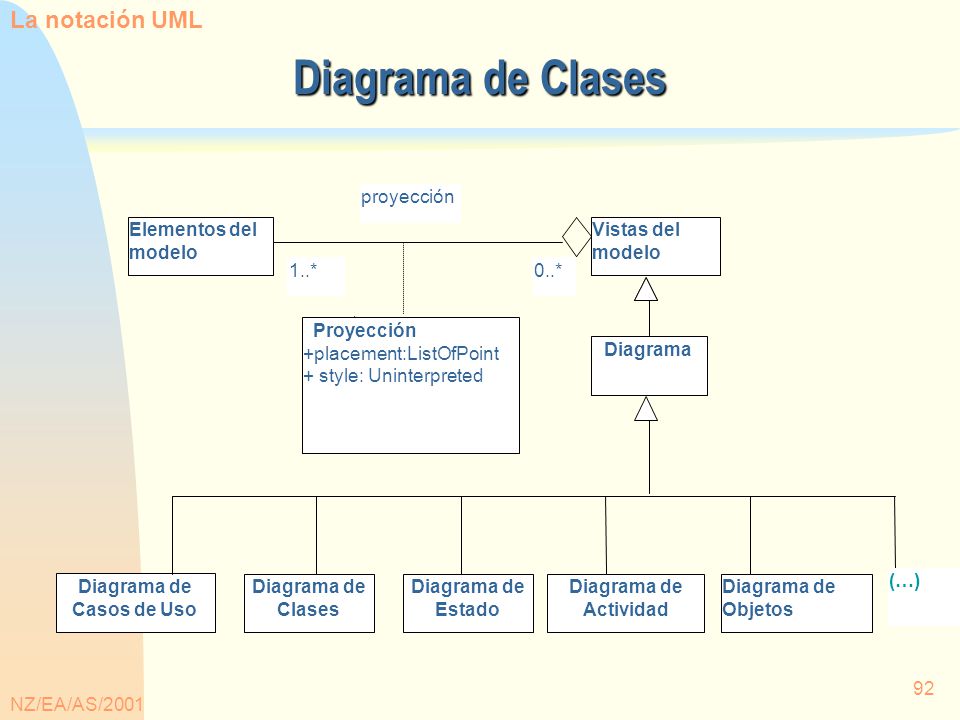 La notación UML

Diagrama de Clases

proyección

Elementos del modelo

1..*

0..*

Vistas del modelo

Proyección
+placement:ListOfPoint
+ style: Uninterpreted

Diagrama

Diagrama de Casos de Uso

Diagrama de Clases

Diagrama de Estado

Diagrama de Actividad

Diagrama de Objetos

(...)

NZ/EA/AS/2001

92